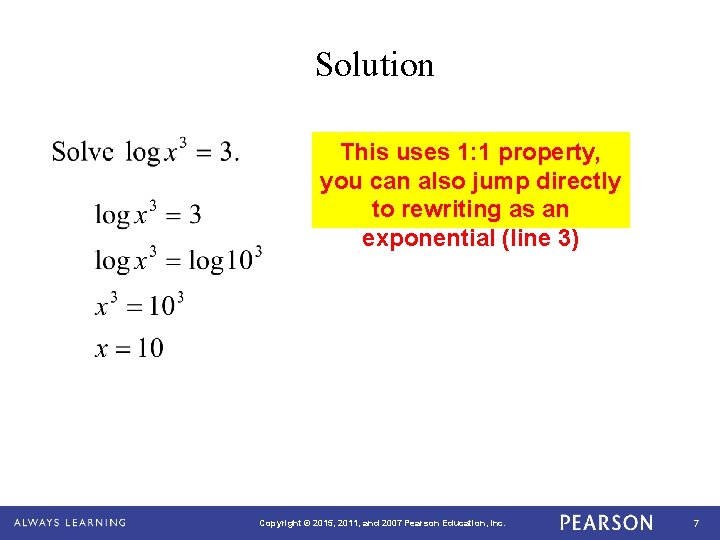 Solution

Solve $\log x^3 = 3$.

This uses 1:1 property, you can also jump directly to rewriting as an exponential (line 3)

$\log x^3 = 3$

$\log x^3 = \log 10^3$

$x^3 = 10^3$

$x = 10$

ALWAYS LEARNING Copyright © 2015, 2011, and 2007 Pearson Education, Inc. PEARSON 7